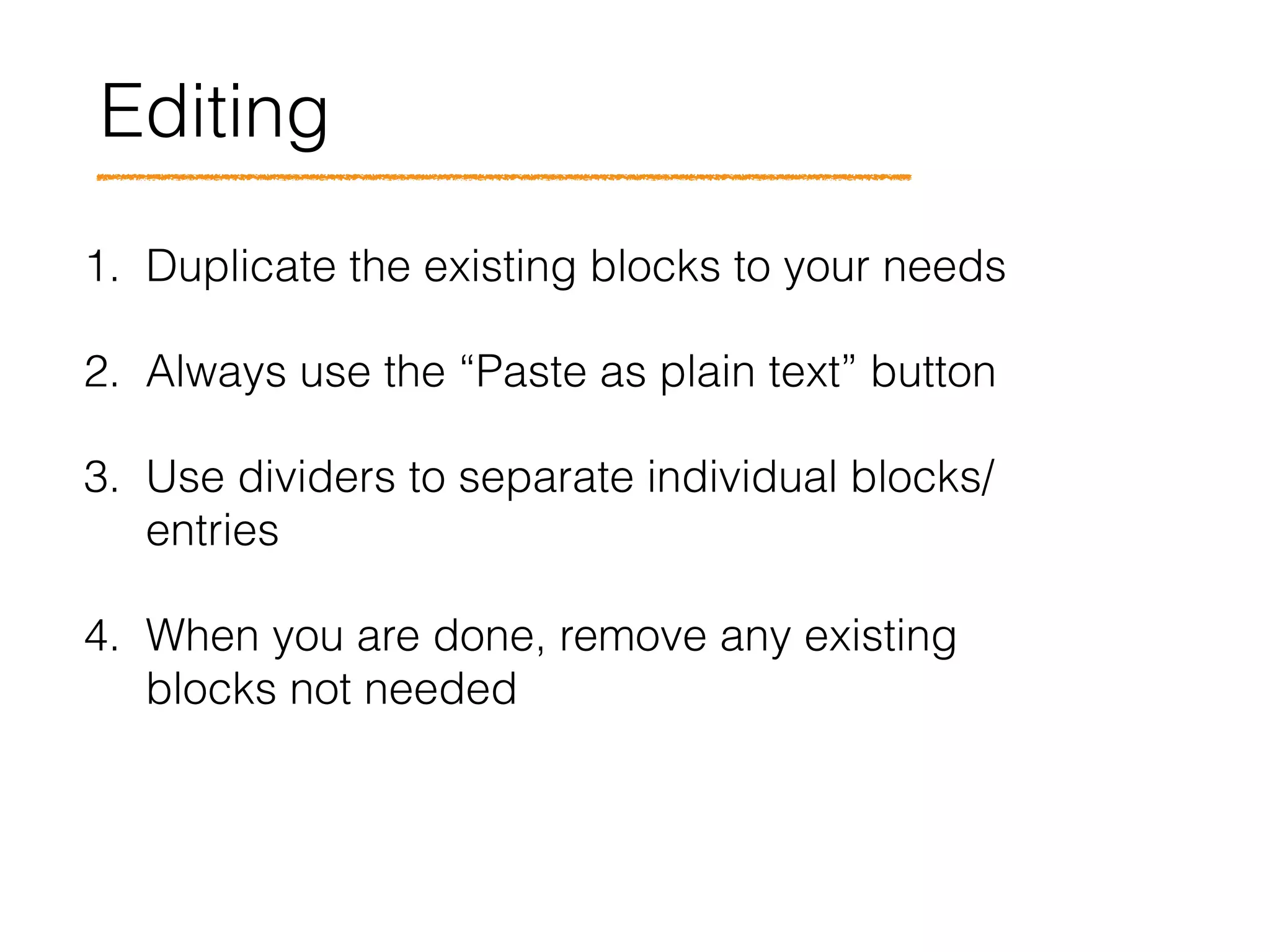 Editing

1. Duplicate the existing blocks to your needs

2. Always use the “Paste as plain text” button

3. Use dividers to separate individual blocks/entries

4. When you are done, remove any existing blocks not needed